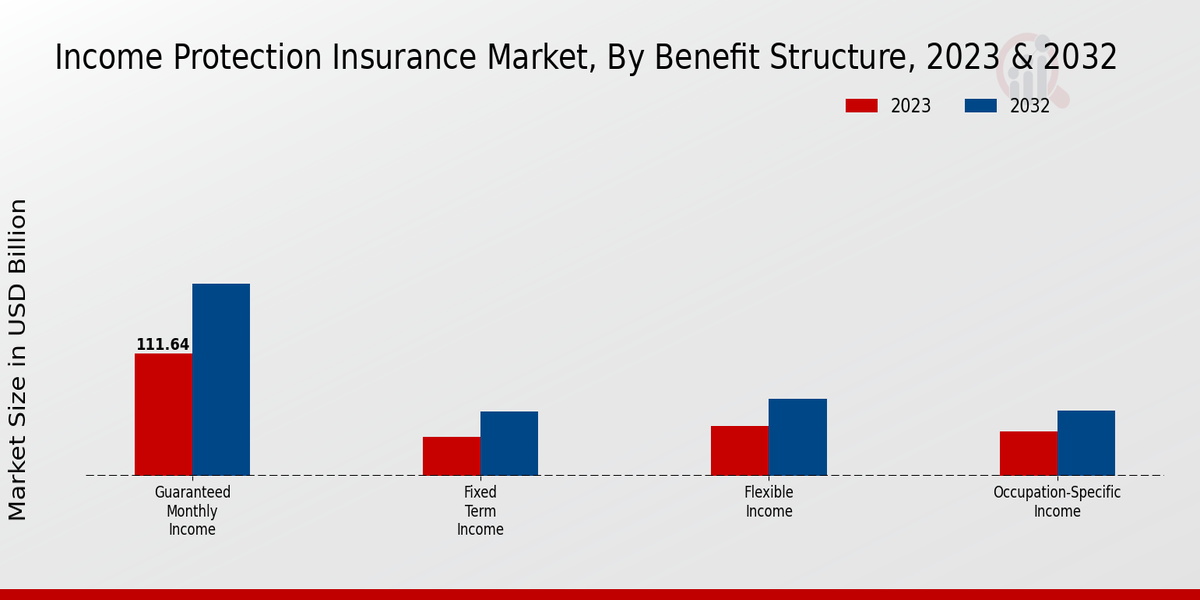 Income Protection Insurance Market, By Benefit Structure, 2023 & 2032

2023
2032

Market Size in USD Billion

111.64

Guaranteed Monthly Income

Fixed Term Income

Flexible Income

Occupation-Specific Income